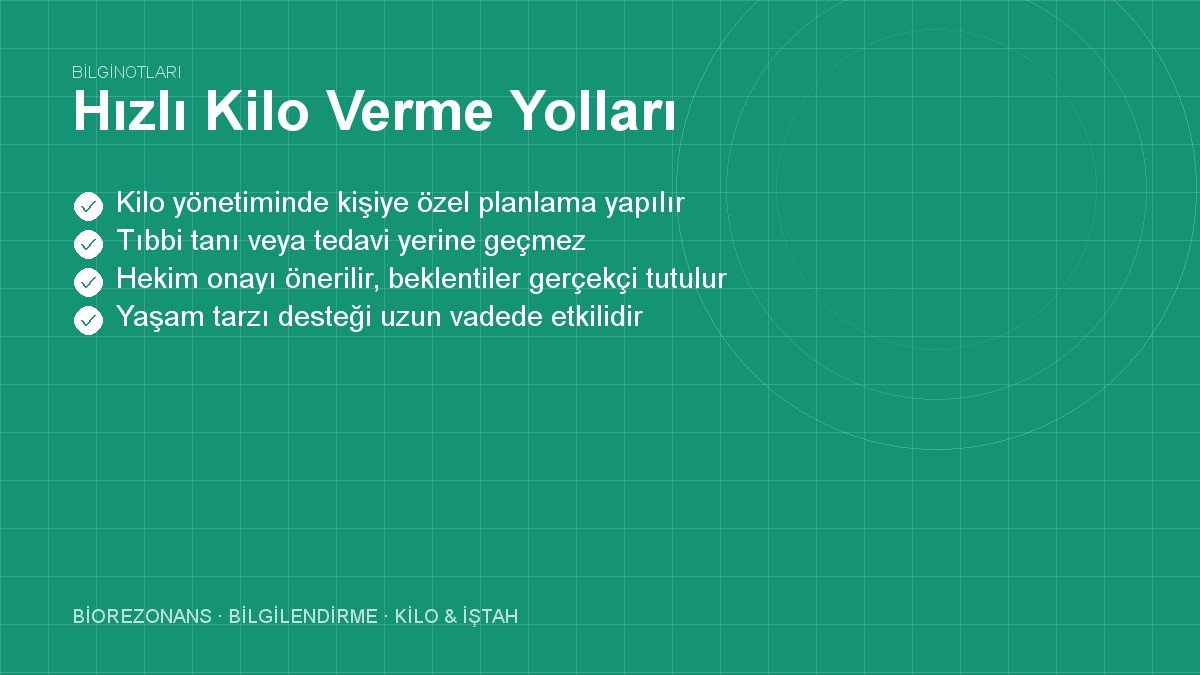 BİLGİNOTLARI

Hızlı Kilo Verme Yolları

Kilo yönetiminde kişiye özel planlama yapılır
Tıbbi tanı veya tedavi yerine geçmez
Hekim onayı önerilir, beklentiler gerçekçi tutulur
Yaşam tarzı desteği uzun vadede etkilidir

BİOREZONANS · BİLGİLENDİRME · KİLO & İŞTAH